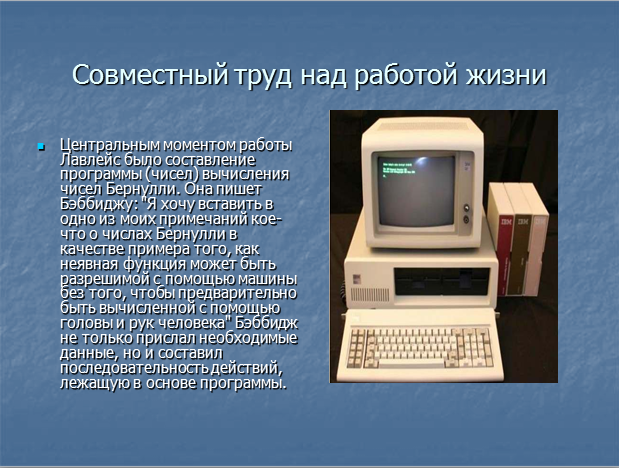 Совместный труд над работой жизни

• Центральным моментом работы Лавлейс было составление программы (чисел) вычисления чисел Бернулли. Она пишет Бэббиджу: "Я хочу вставить в одно из моих примечаний кое-что о числах Бернулли в качестве примера того, как неявная функция может быть разрешимой с помощью машины без того, чтобы предварительно быть вычисленной с помощью головы и рук человека" Бэббидж не только прислал необходимые данные, но и составил последовательность действий, лежащую в основе программы.